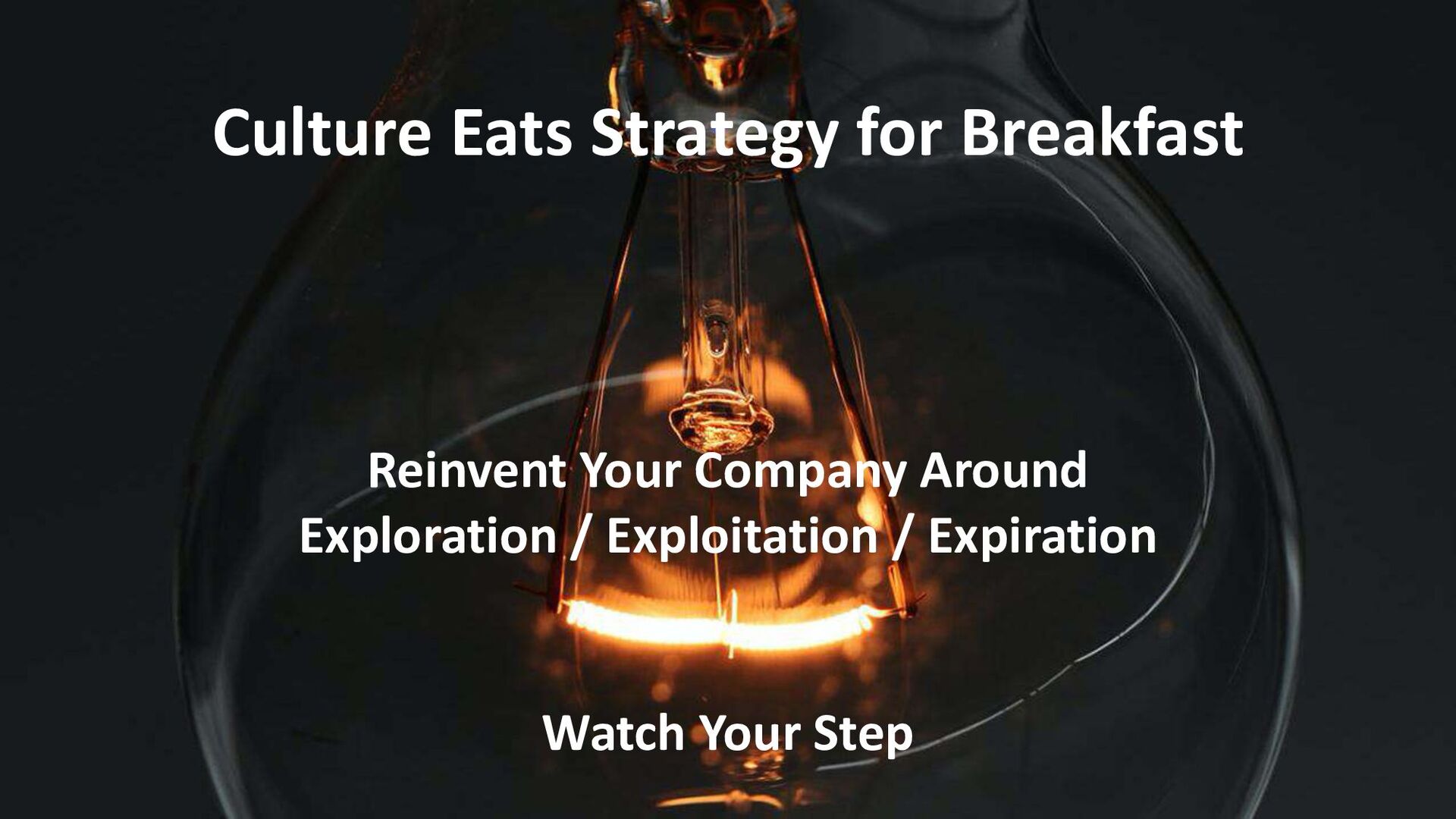 Culture Eats Strategy for Breakfast

Reinvent Your Company Around
Exploration / Exploitation / Expiration

Watch Your Step